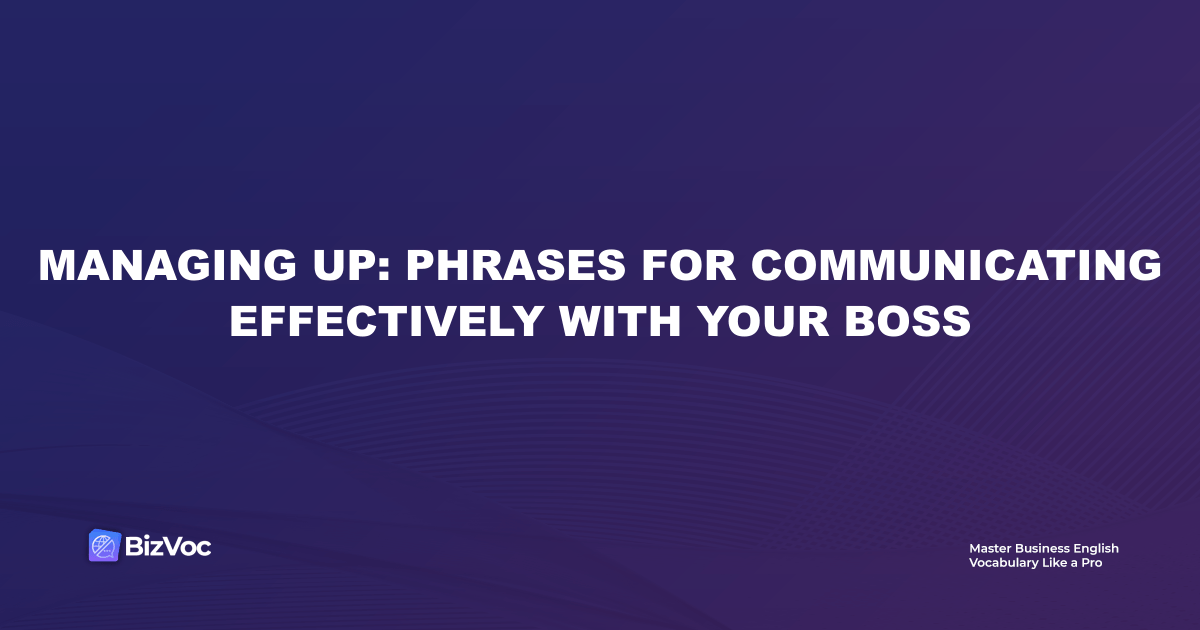 MANAGING UP: PHRASES FOR COMMUNICATING EFFECTIVELY WITH YOUR BOSS

BizVoc

Master Business English Vocabulary Like a Pro